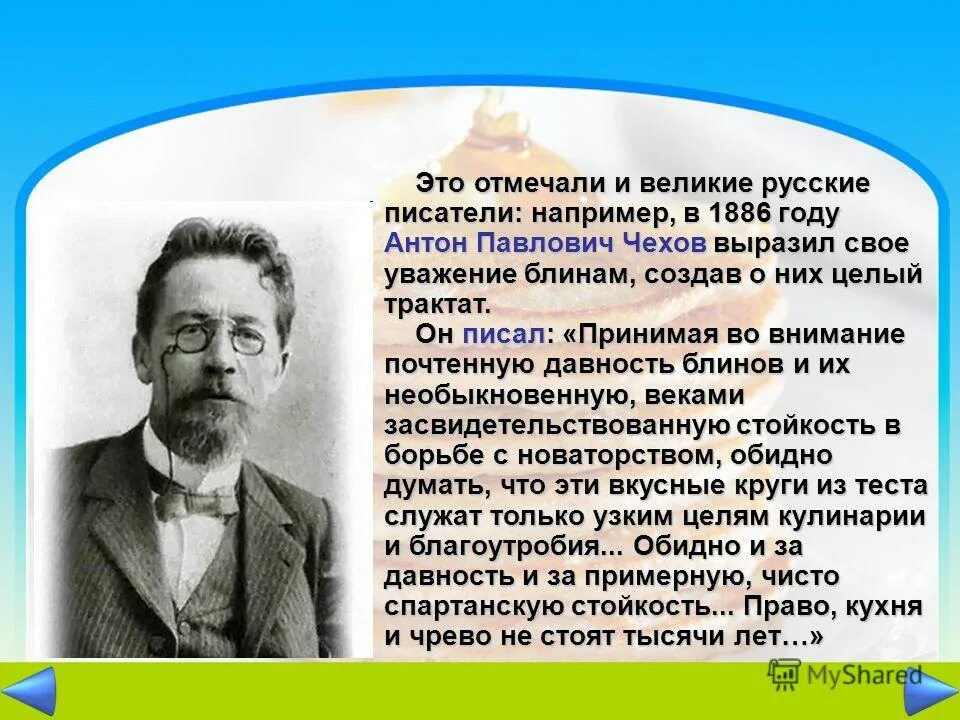 Это отмечали и великие русские писатели: например, в 1886 году Антон Павлович Чехов выразил свое уважение блинам, создав о них целый трактат.

Он писал: «Принимая во внимание почтенную давность блинов и их необыкновенную, веками засвидетельствованную стойкость в борьбе с новаторством, обидно думать, что эти вкусные круги из теста служат только узким целям кулинарии и благоутробия... Обидно и за давность и за примерную, чисто спартанскую стойкость... Право, кухня и чрево не стоят тысячи лет…»

MyShared